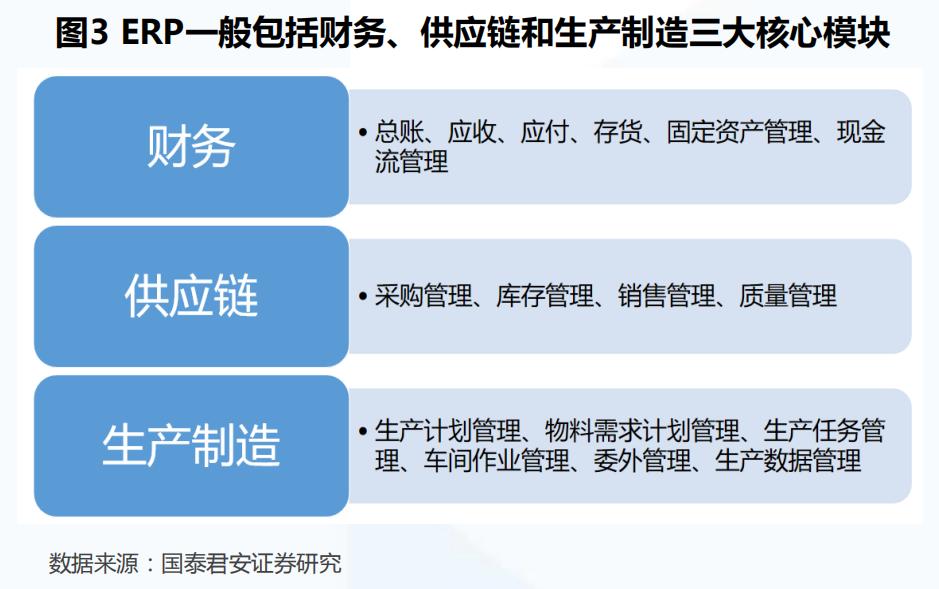 图3 ERP一般包括财务、供应链和生产制造三大核心模块

财务

• 总账、应收、应付、存货、固定资产管理、现金流管理

供应链

• 采购管理、库存管理、销售管理、质量管理

生产制造

• 生产计划管理、物料需求计划管理、生产任务管理、车间作业管理、委外管理、生产数据管理

数据来源：国泰君安证券研究